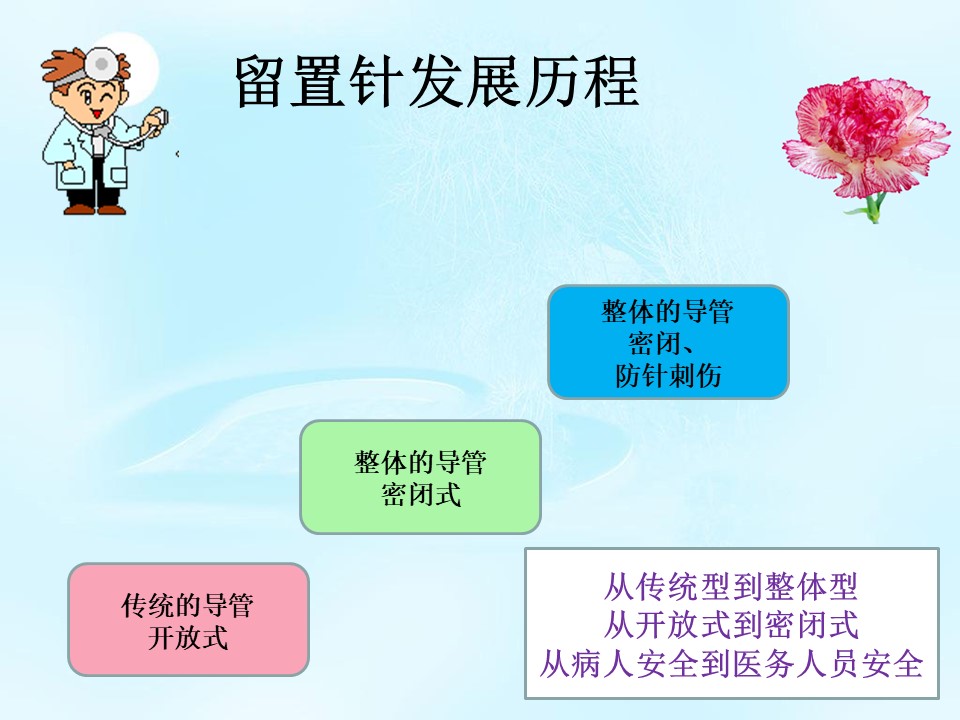 留置针发展历程

整体的导管
密闭、
防针刺伤

整体的导管
密闭式

传统的导管
开放式

从传统型到整体型
从开放式到密闭式
从病人安全到医务人员安全